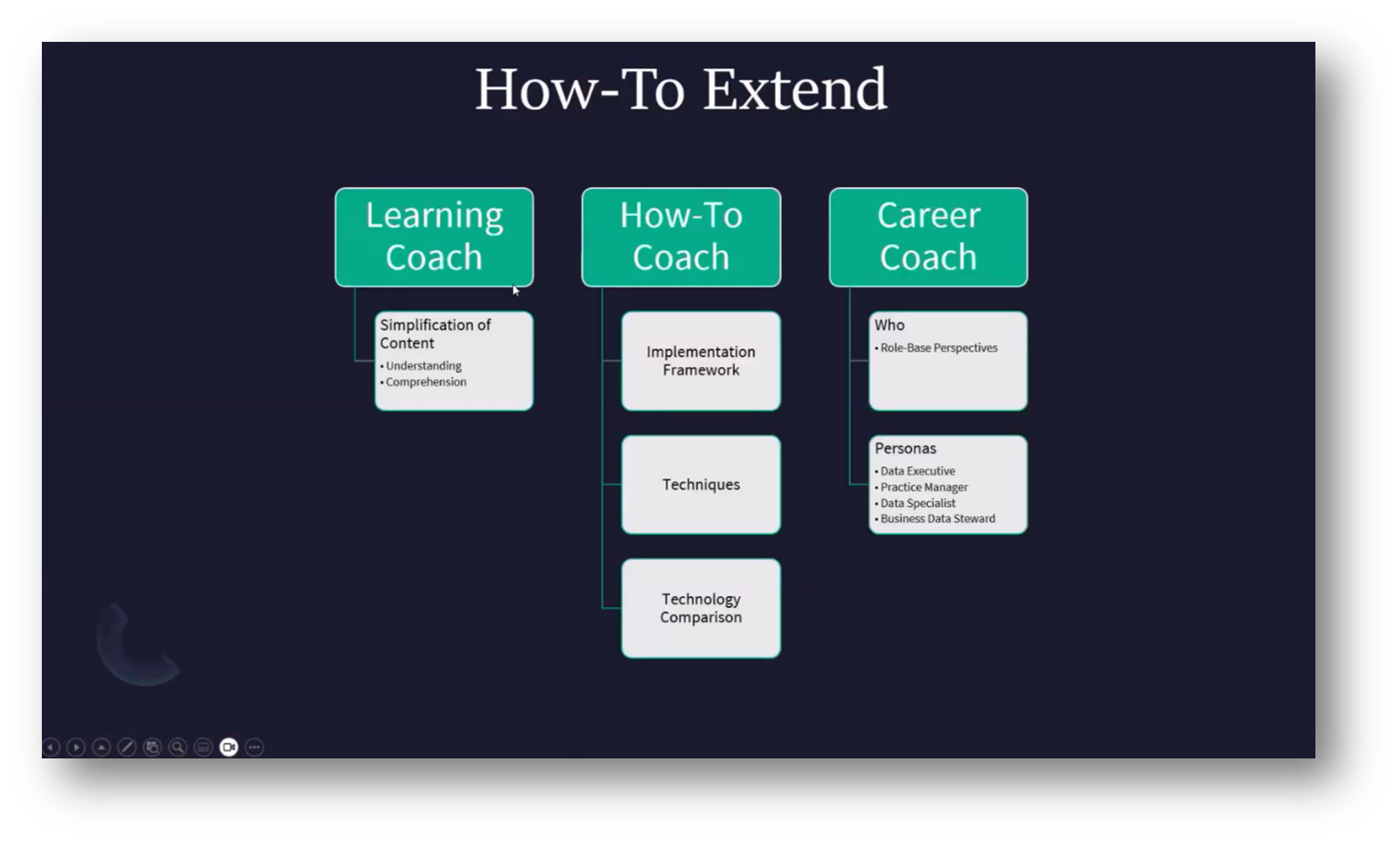 How-To Extend

Learning Coach

Simplification of Content
• Understanding
• Comprehension

How-To Coach

Implementation Framework

Techniques

Technology Comparison

Career Coach

Who
• Role-Base Perspectives

Personas
• Data Executive
• Practice Manager
• Data Specialist
• Business Data Steward